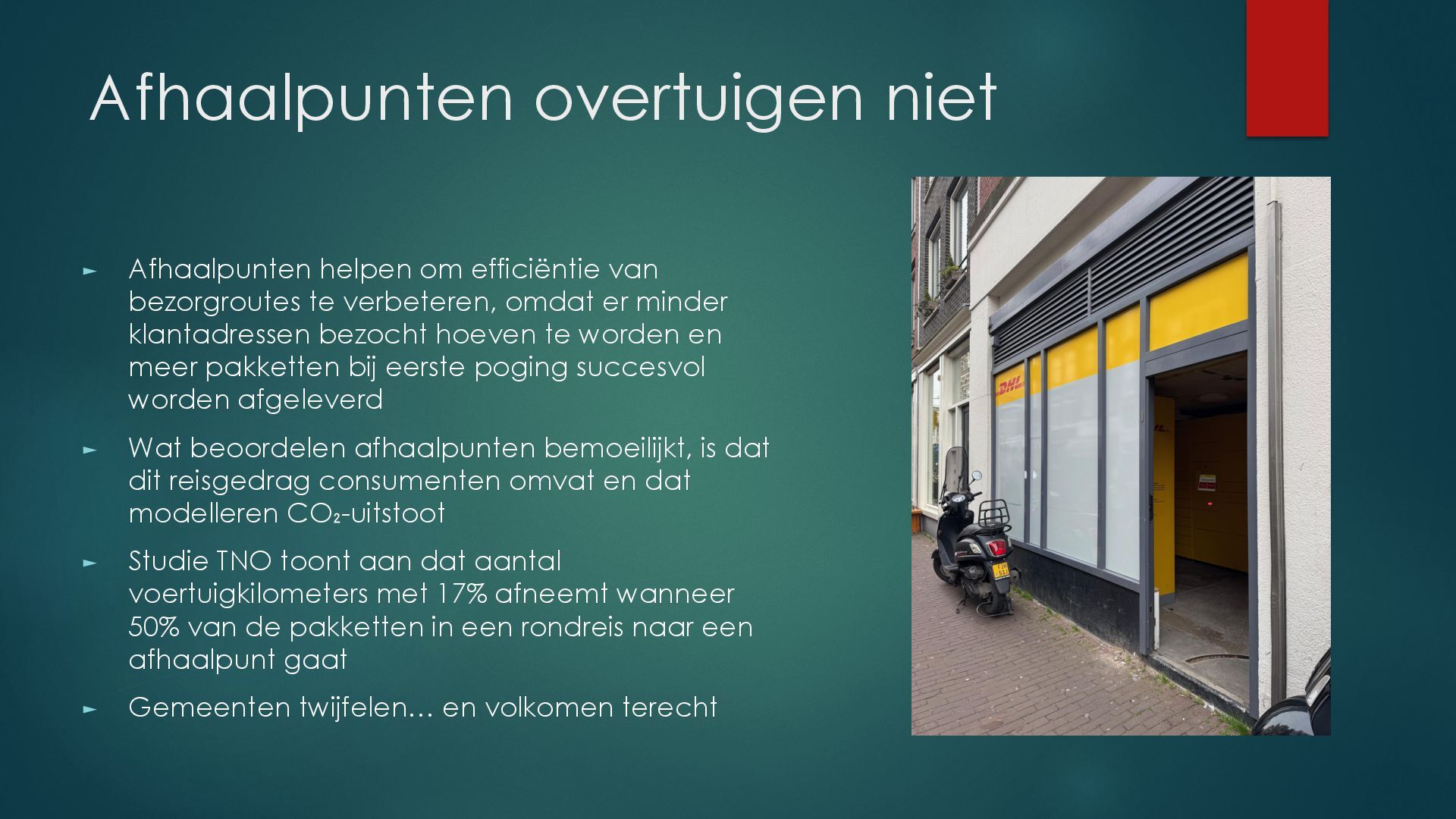 Afhaalpunten overtuigen niet

► Afhaalpunten helpen om efficiëntie van bezorgroutes te verbeteren, omdat er minder klantadressen bezocht hoeven te worden en meer pakketten bij eerste poging succesvol worden afgeleverd

► Wat beoordelen afhaalpunten bemoeilijkt, is dat dit reisgedrag consumenten omvat en dat modelleren $CO_2$-uitstoot

► Studie TNO toont aan dat aantal voertuigkilometers met 17% afneemt wanneer 50% van de pakketten in een rondreis naar een afhaalpunt gaat

► Gemeenten twijfelen… en volkomen terecht

DHL